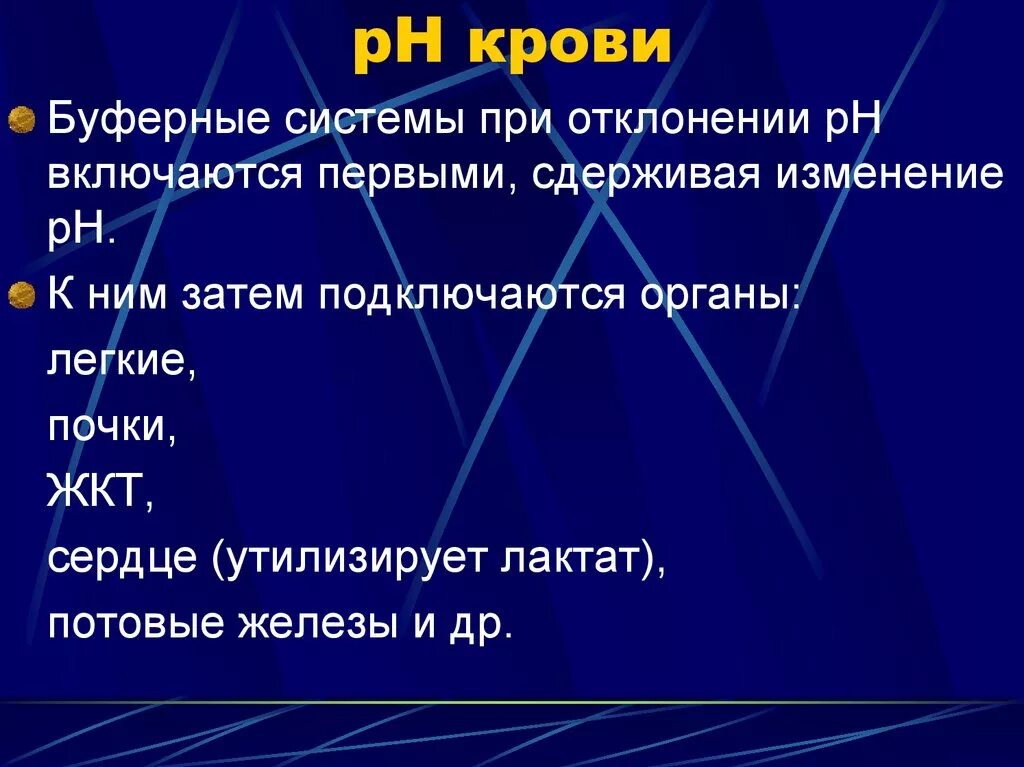 рН крови

Буферные системы при отклонении рН включаются первыми, сдерживая изменение рН.

К ним затем подключаются органы:

легкие,

почки,

ЖКТ,

сердце (утилизирует лактат),

потовые железы и др.